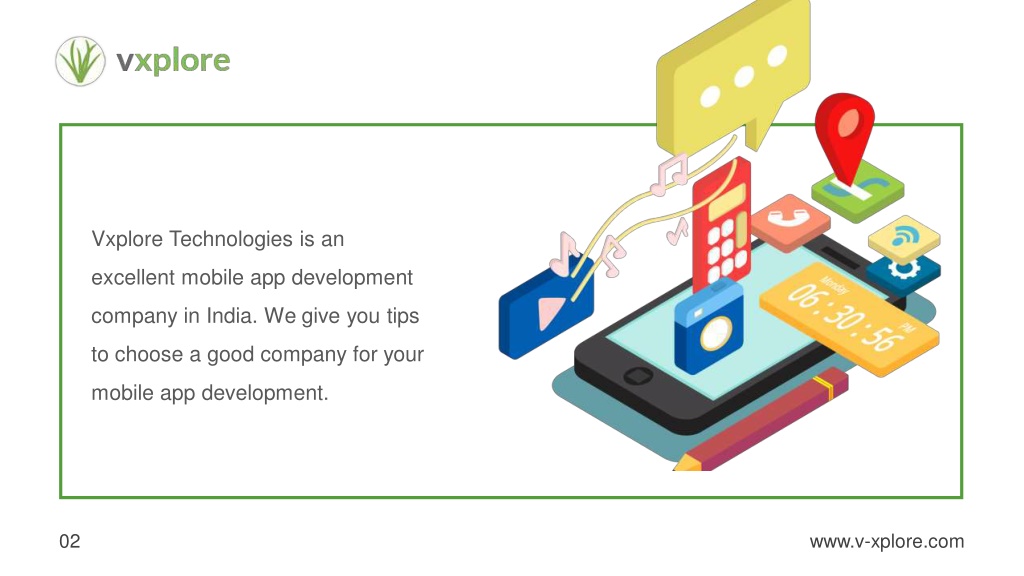 vxplore

Vxplore Technologies is an excellent mobile app development company in India. We give you tips to choose a good company for your mobile app development.

Monday
06:30:56
PM

02

www.v-xplore.com